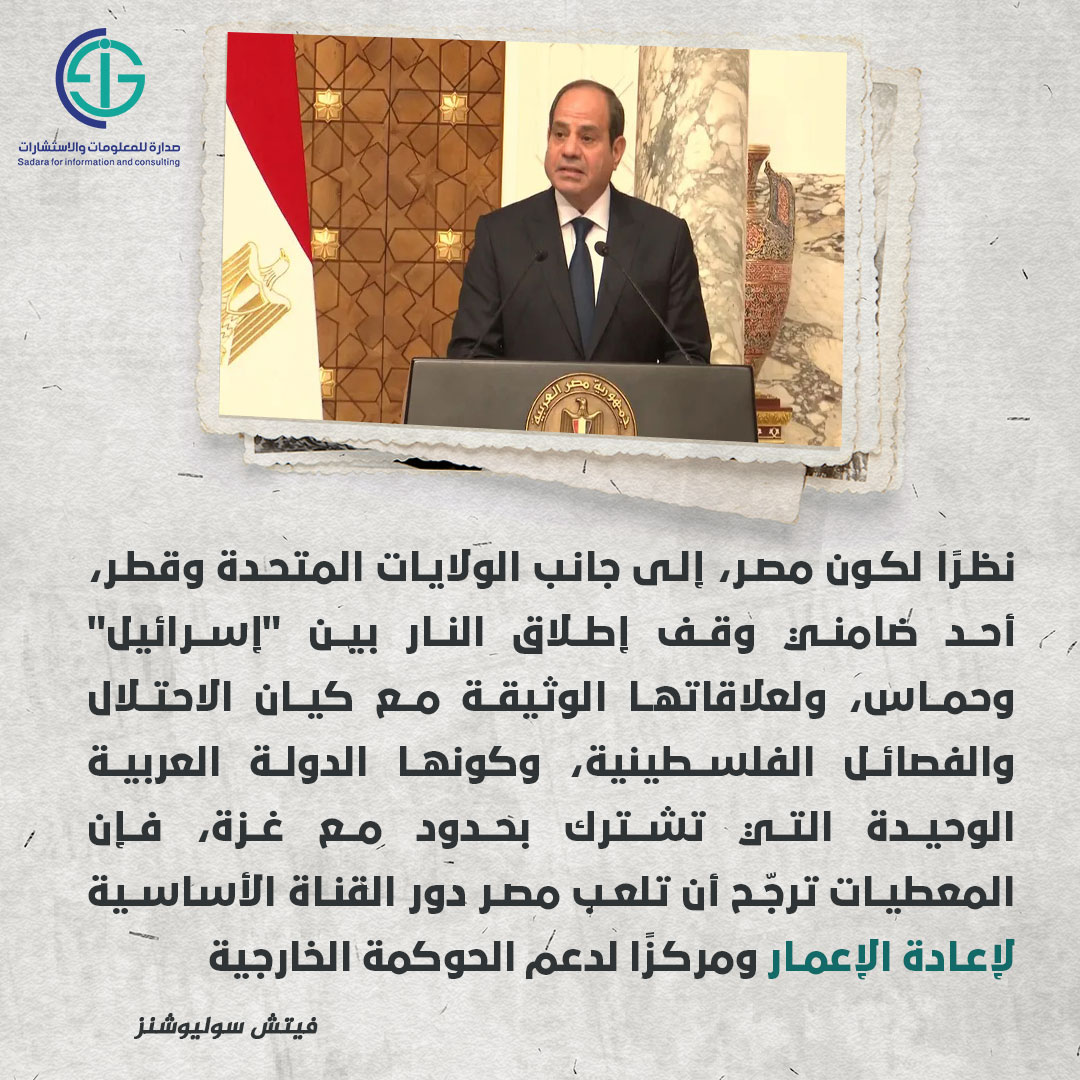 صدارة للمعلومات والاستشارات
Sadara for information and consulting

جمهورية مصر العربية

نظرًا لكون مصر، إلى جانب الولايات المتحدة وقطر، أحد ضامني وقف إطلاق النار بين "إسرائيل" وحماس، ولعلاقاتها الوثيقة مع كيان الاحتلال والفصائل الفلسطينية، وكونها الدولة العربية الوحيدة التي تشترك بحدود مع غزة، فإن المعطيات ترجّح أن تلعب مصر دور القناة الأساسية لإعادة الإعمار ومركزًا لدعم الحوكمة الخارجية

فيتش سوليوشنز